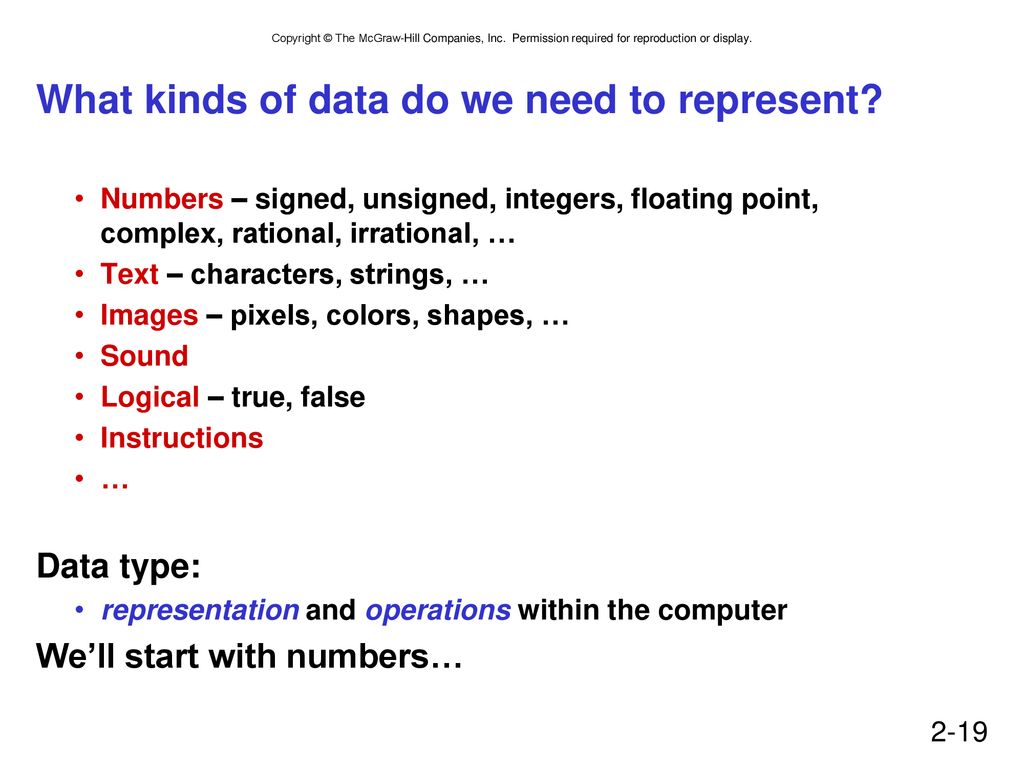 Copyright © The McGraw-Hill Companies, Inc. Permission required for reproduction or display.

What kinds of data do we need to represent?

• Numbers – signed, unsigned, integers, floating point, complex, rational, irrational, …
• Text – characters, strings, …
• Images – pixels, colors, shapes, …
• Sound
• Logical – true, false
• Instructions
• …

Data type:
• representation and operations within the computer

We'll start with numbers…

2-19